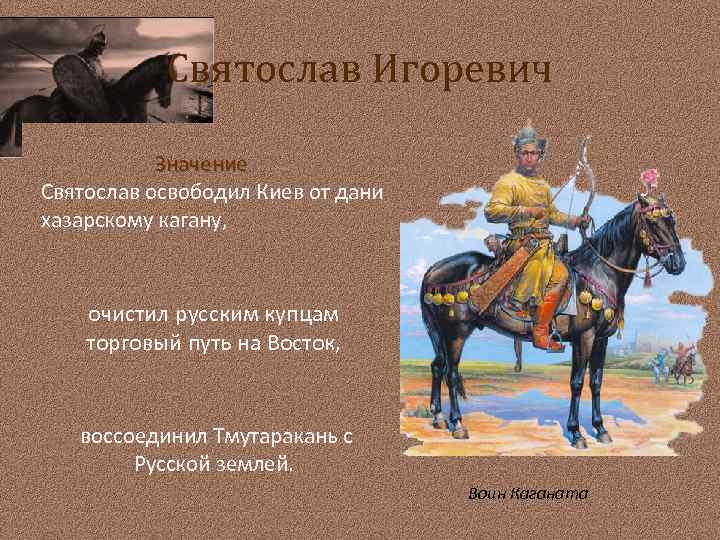 Святослав Игоревич

Значение
Святослав освободил Киев от дани хазарскому кагану,

очистил русским купцам торговый путь на Восток,

воссоединил Тмутаракань с Русской землей.

Воин Каганата